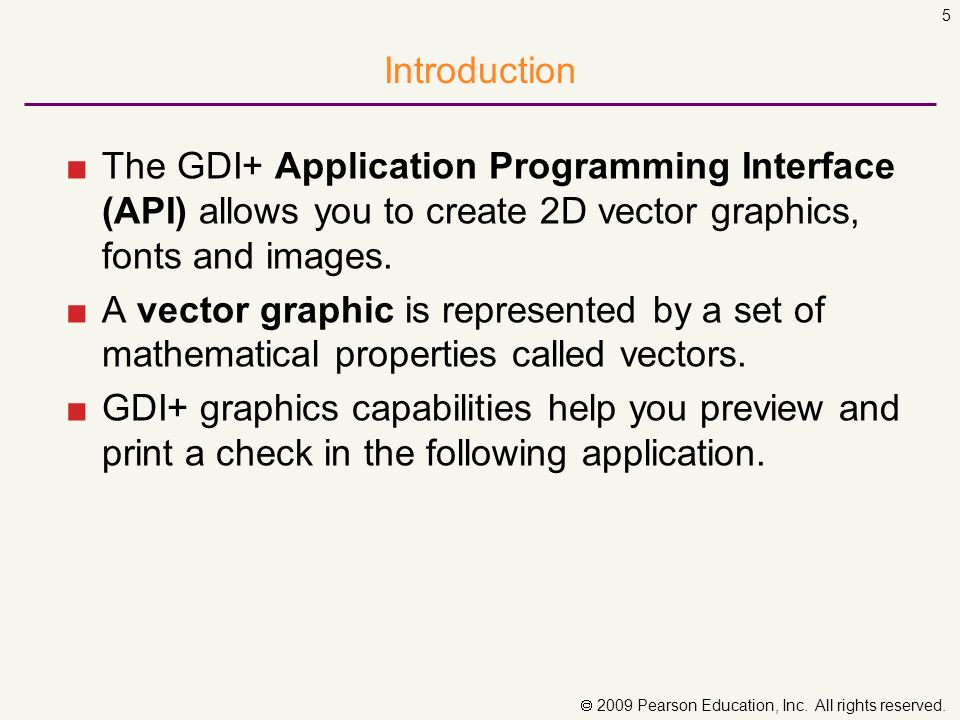 5

Introduction

■ The GDI+ Application Programming Interface (API) allows you to create 2D vector graphics, fonts and images.

■ A vector graphic is represented by a set of mathematical properties called vectors.

■ GDI+ graphics capabilities help you preview and print a check in the following application.

© 2009 Pearson Education, Inc. All rights reserved.